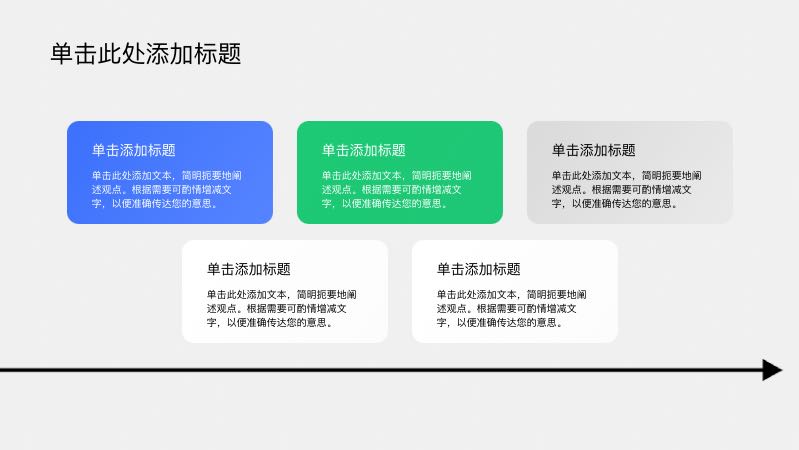 单击此处添加标题

单击添加标题

单击此处添加文本，简明扼要地阐述观点。根据需要可酌情增减文字，以便准确传达您的意思。

单击添加标题

单击此处添加文本，简明扼要地阐述观点。根据需要可酌情增减文字，以便准确传达您的意思。

单击添加标题

单击此处添加文本，简明扼要地阐述观点。根据需要可酌情增减文字，以便准确传达您的意思。

单击添加标题

单击此处添加文本，简明扼要地阐述观点。根据需要可酌情增减文字，以便准确传达您的意思。

单击添加标题

单击此处添加文本，简明扼要地阐述观点。根据需要可酌情增减文字，以便准确传达您的意思。